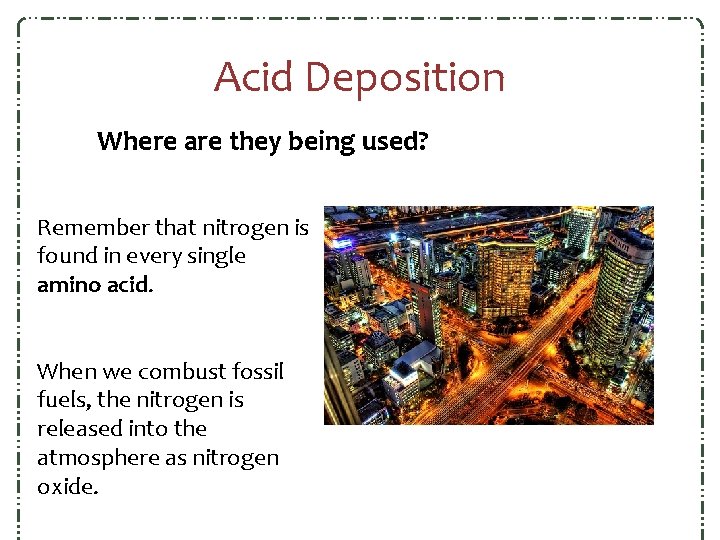 Acid Deposition

Where are they being used?

Remember that nitrogen is found in every single amino acid.

When we combust fossil fuels, the nitrogen is released into the atmosphere as nitrogen oxide.